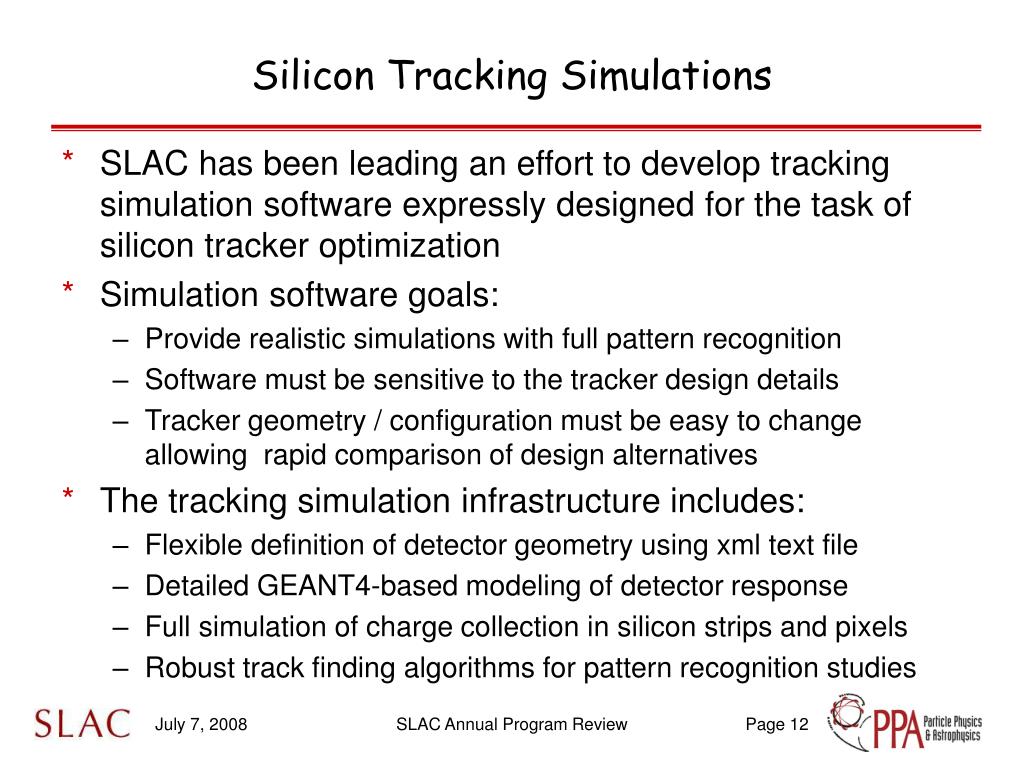 Silicon Tracking Simulations

* SLAC has been leading an effort to develop tracking simulation software expressly designed for the task of silicon tracker optimization

* Simulation software goals:
– Provide realistic simulations with full pattern recognition
– Software must be sensitive to the tracker design details
– Tracker geometry / configuration must be easy to change allowing rapid comparison of design alternatives

* The tracking simulation infrastructure includes:
– Flexible definition of detector geometry using xml text file
– Detailed GEANT4-based modeling of detector response
– Full simulation of charge collection in silicon strips and pixels
– Robust track finding algorithms for pattern recognition studies

SLAC July 7, 2008 SLAC Annual Program Review Page 12 PPA Particle Physics & Astrophysics